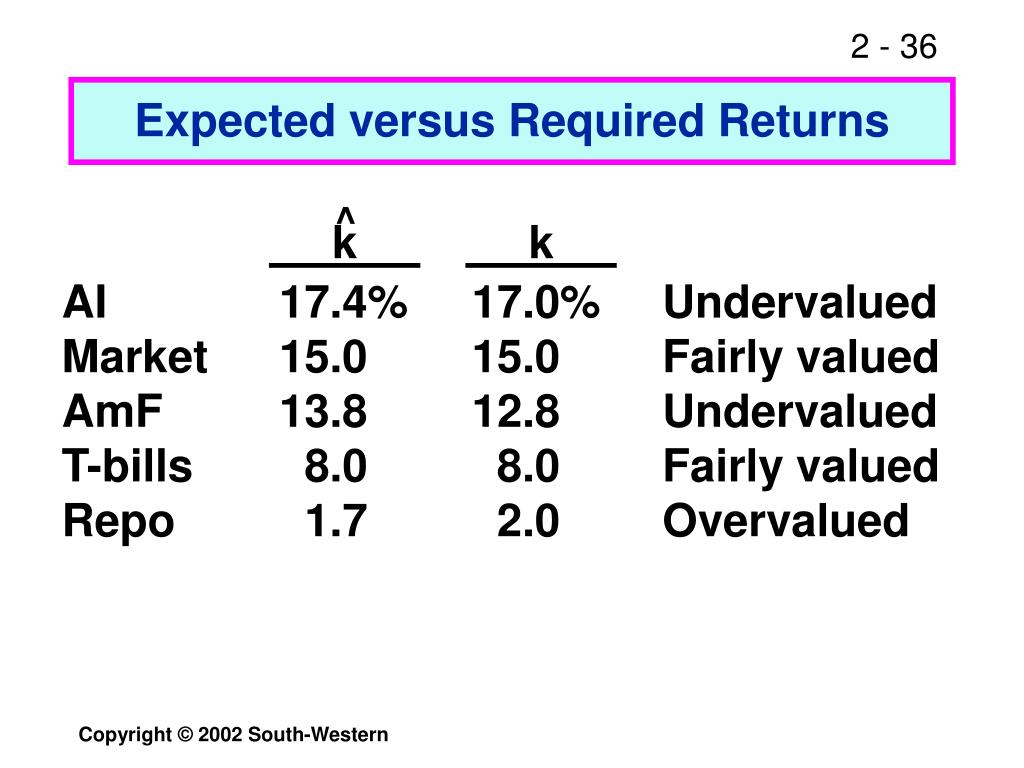 2 - 36

Expected versus Required Returns

| | $\hat{k}$ | k | |
|---|---|---|---|
| AI | 17.4% | 17.0% | Undervalued |
| Market | 15.0 | 15.0 | Fairly valued |
| AmF | 13.8 | 12.8 | Undervalued |
| T-bills | 8.0 | 8.0 | Fairly valued |
| Repo | 1.7 | 2.0 | Overvalued |

Copyright © 2002 South-Western